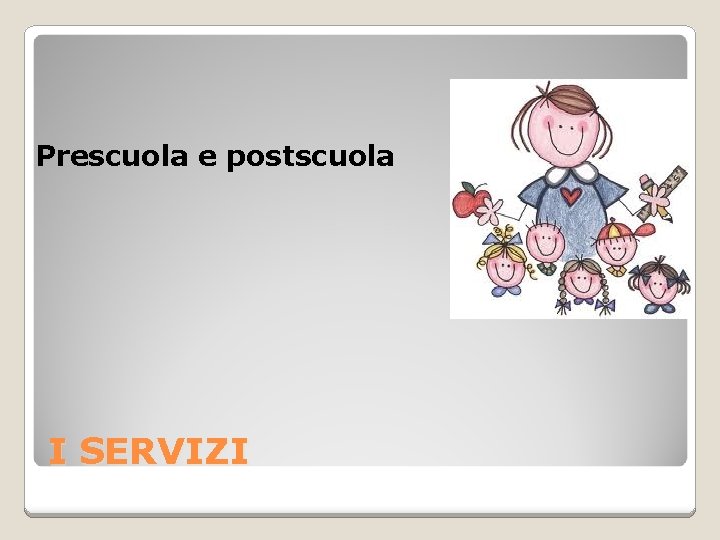 Prescuola e postscuola

I SERVIZI